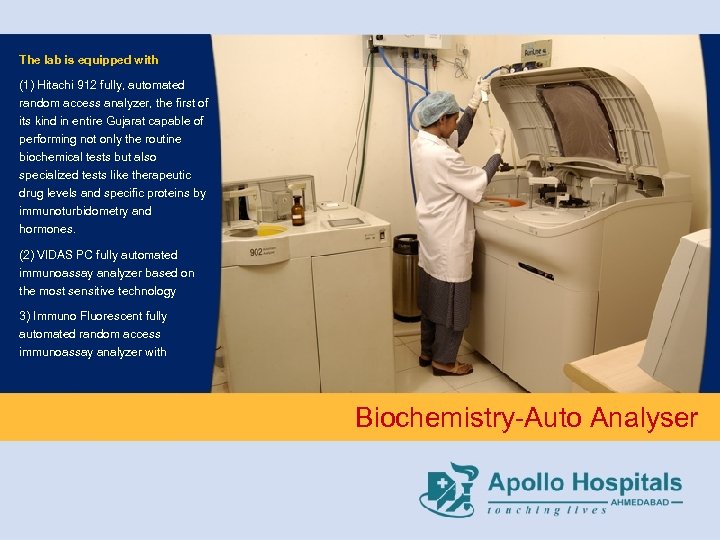 The lab is equipped with

(1) Hitachi 912 fully, automated random access analyzer, the first of its kind in entire Gujarat capable of performing not only the routine biochemical tests but also specialized tests like therapeutic drug levels and specific proteins by immunoturbidometry and hormones.

(2) VIDAS PC fully automated immunoassay analyzer based on the most sensitive technology

3) Immuno Fluorescent fully automated random access immunoassay analyzer with

902

Biochemistry-Auto Analyser

Apollo Hospitals
AHMEDABAD
touching lives